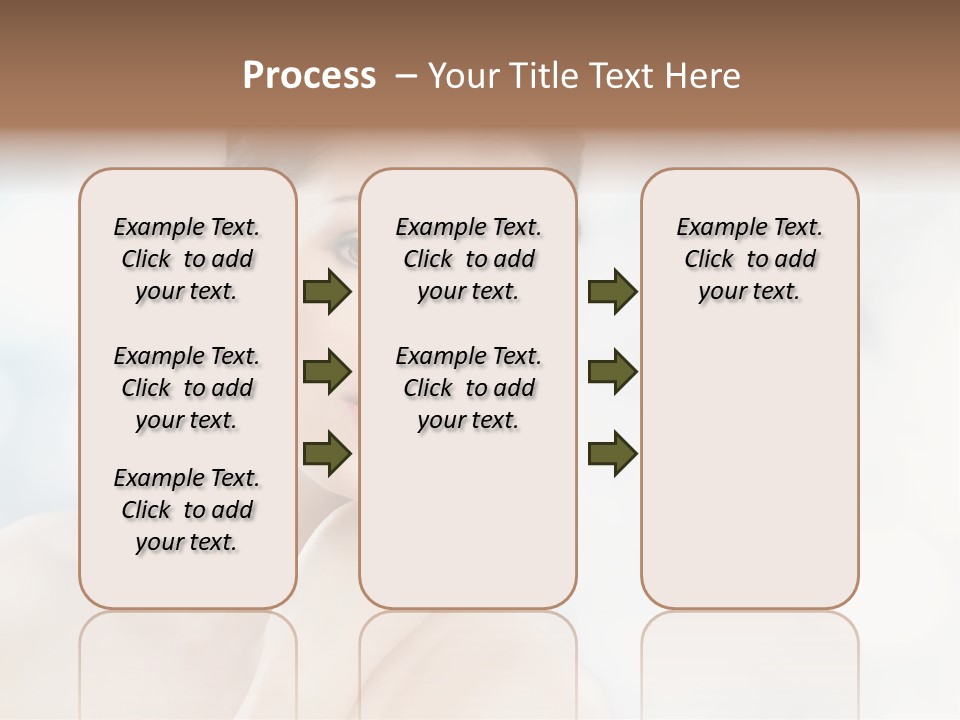 Process – Your Title Text Here

Example Text. Click to add your text.

Example Text. Click to add your text.

Example Text. Click to add your text.

Example Text. Click to add your text.

Example Text. Click to add your text.

Example Text. Click to add your text.